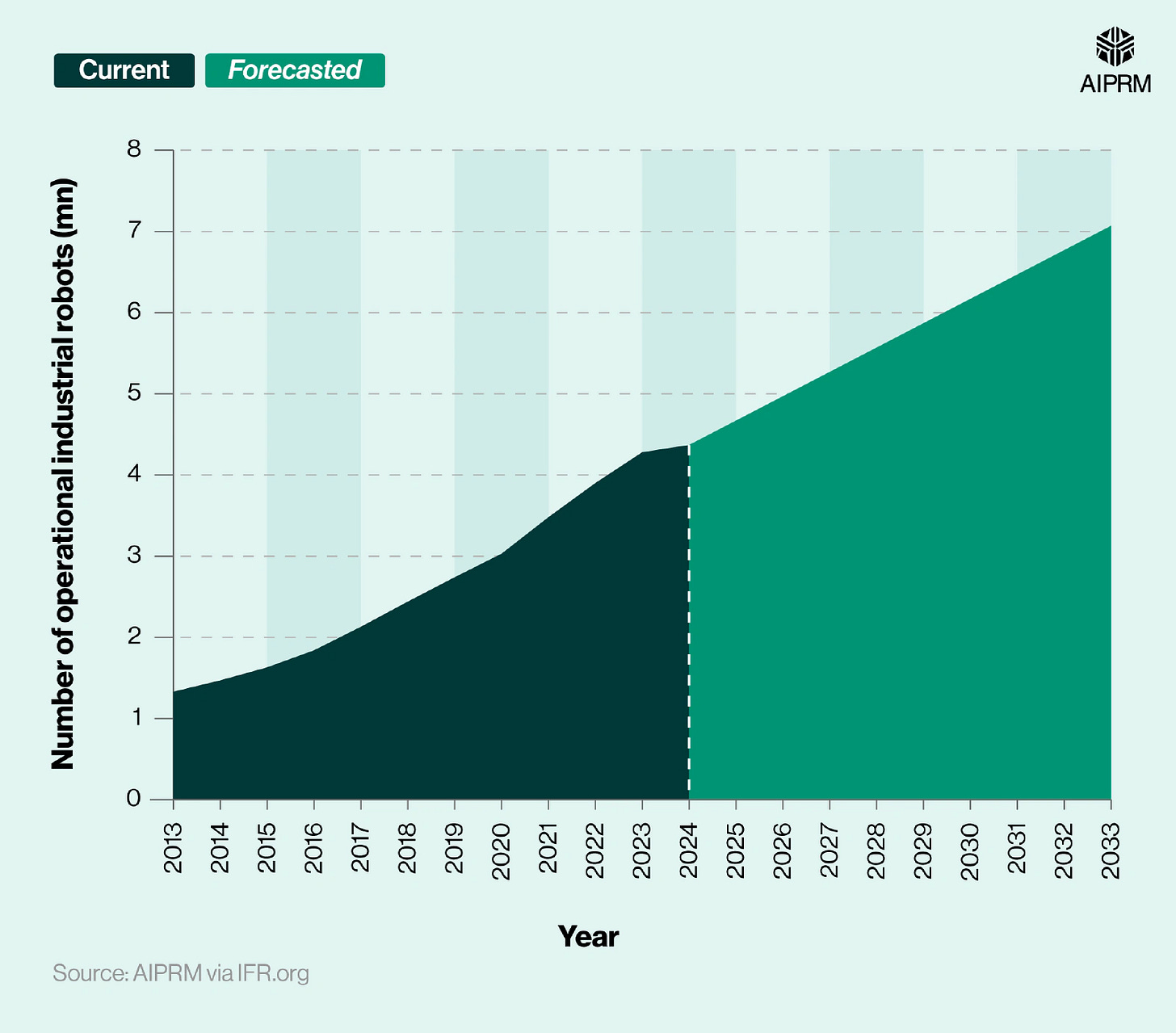 Current
Forecasted

AIPRM

Number of operational industrial robots (mn)

8
7
6
5
4
3
2
1
0

2013
2014
2015
2016
2017
2018
2019
2020
2021
2022
2023
2024
2025
2026
2027
2028
2029
2030
2031
2032
2033

Year

Source: AIPRM via IFR.org